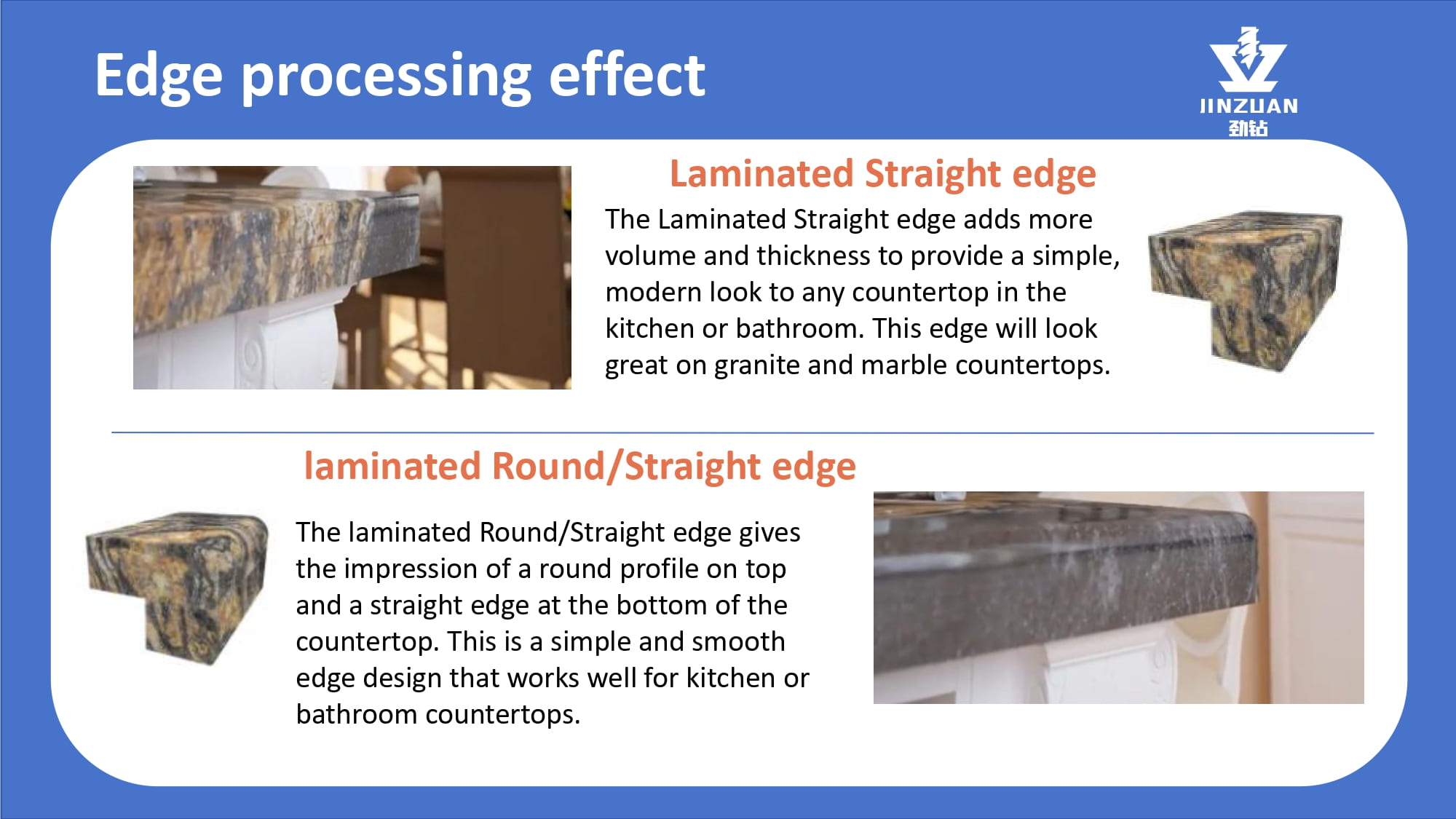 Edge processing effect

JINZUAN
劲钻

Laminated Straight edge

The Laminated Straight edge adds more volume and thickness to provide a simple, modern look to any countertop in the kitchen or bathroom. This edge will look great on granite and marble countertops.

laminated Round/Straight edge

The laminated Round/Straight edge gives the impression of a round profile on top and a straight edge at the bottom of the countertop. This is a simple and smooth edge design that works well for kitchen or bathroom countertops.